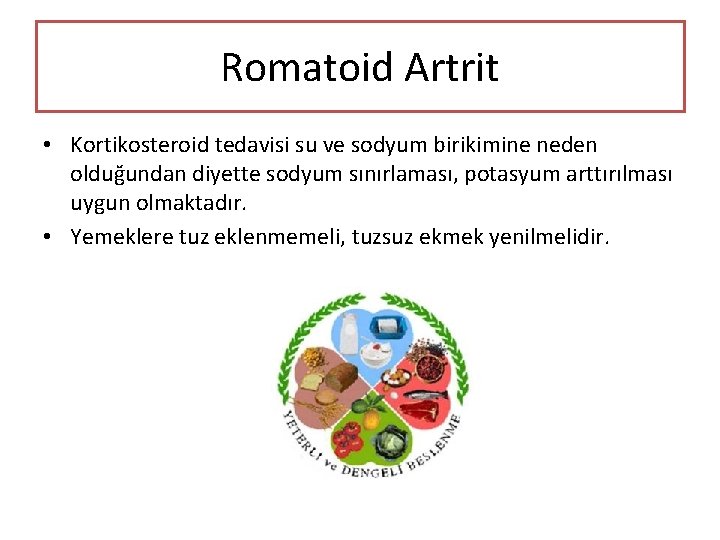 Romatoid Artrit

• Kortikosteroid tedavisi su ve sodyum birikimine neden olduğundan diyette sodyum sınırlaması, potasyum arttırılması uygun olmaktadır.

• Yemeklere tuz eklenmemeli, tuzsuz ekmek yenilmelidir.

YETERLİ ve DENGELİ BESLENME